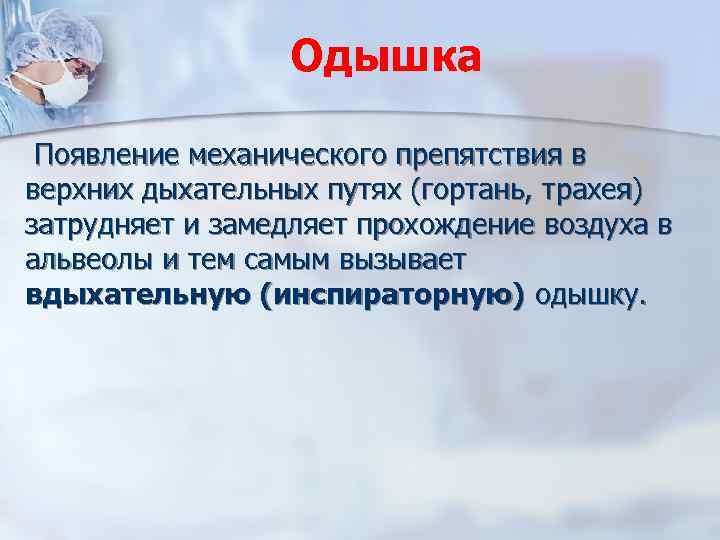 Одышка

Появление механического препятствия в верхних дыхательных путях (гортань, трахея) затрудняет и замедляет прохождение воздуха в альвеолы и тем самым вызывает вдыхательную (инспираторную) одышку.